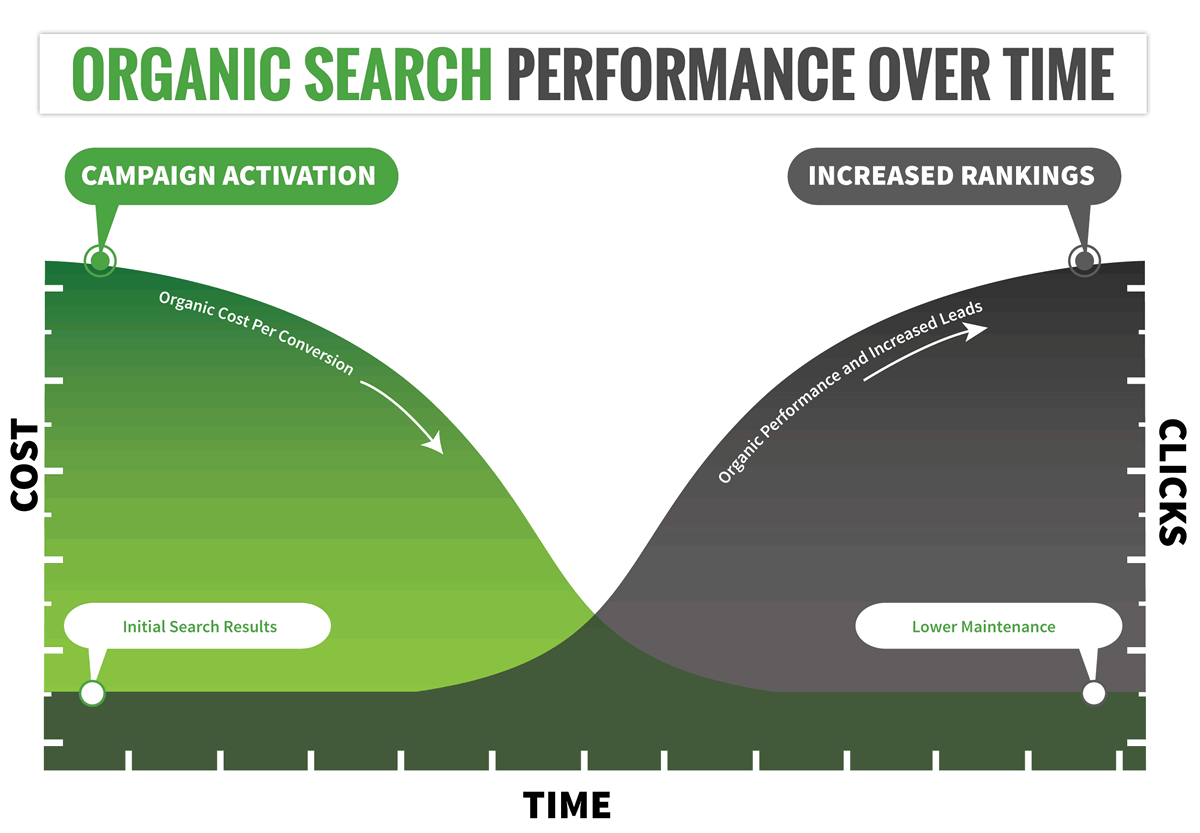 ORGANIC SEARCH PERFORMANCE OVER TIME

CAMPAIGN ACTIVATION

INCREASED RANKINGS

Organic Cost Per Conversion

Organic Performance and Increased Leads

COST

CLICKS

Initial Search Results

Lower Maintenance

TIME